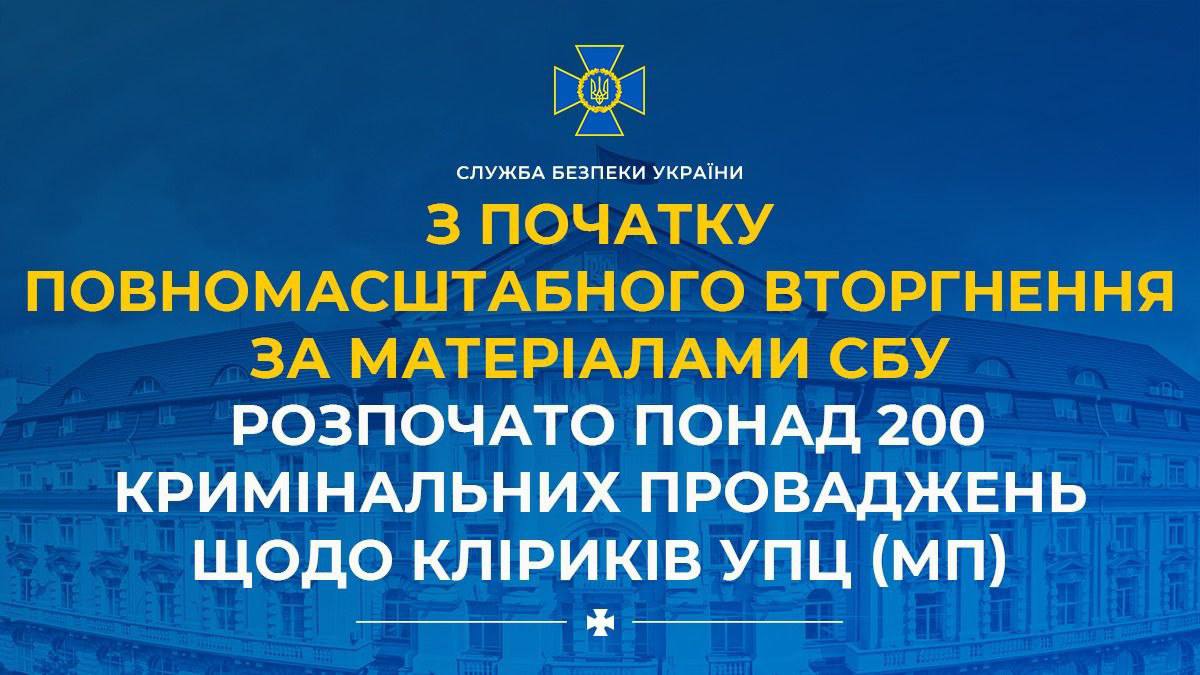 СЛУЖБА БЕЗПЕКИ УКРАЇНИ

З ПОЧАТКУ ПОВНОМАСШТАБНОГО ВТОРГНЕННЯ ЗА МАТЕРІАЛАМИ СБУ

РОЗПОЧАТО ПОНАД 200 КРИМІНАЛЬНИХ ПРОВАДЖЕНЬ ЩОДО КЛІРИКІВ УПЦ (МП)